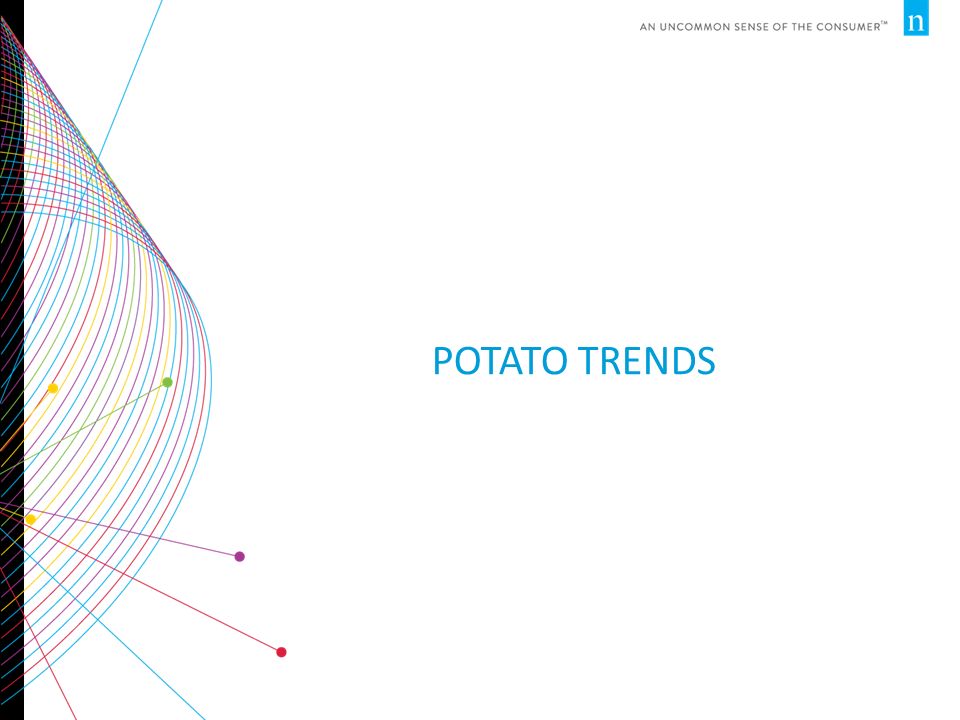 AN UNCOMMON SENSE OF THE CONSUMER™

n

POTATO TRENDS